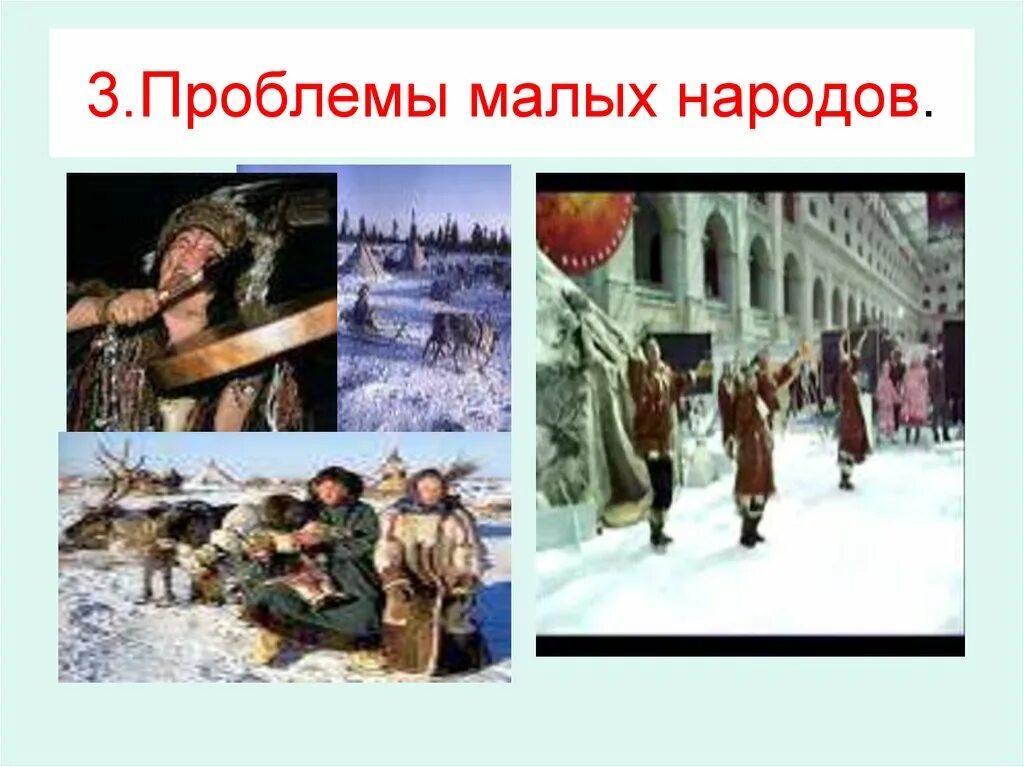 3.Проблемы малых народов.